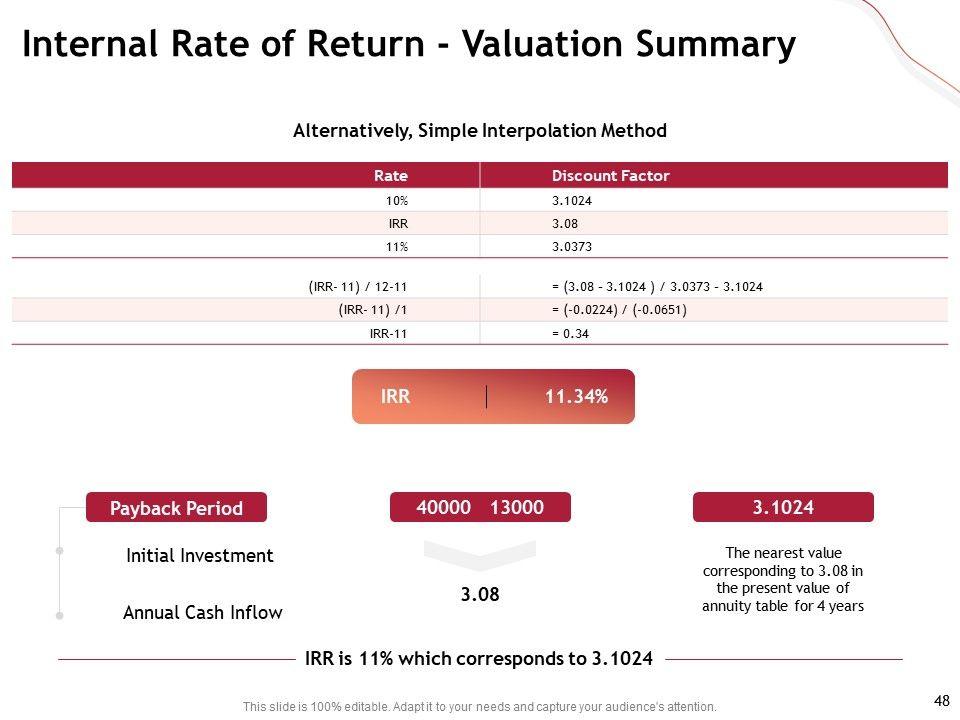 Internal Rate of Return - Valuation Summary

Alternatively, Simple Interpolation Method

| Rate | Discount Factor |
|---|---|
| 10% | 3.1024 |
| IRR | 3.08 |
| 11% | 3.0373 |

| | |
|---|---|
| (IRR- 11) / 12-11 | = (3.08 – 3.1024 ) / 3.0373 – 3.1024 |
| (IRR- 11) /1 | = (-0.0224) / (-0.0651) |
| IRR-11 | = 0.34 |

IRR 11.34%

Payback Period

Initial Investment

Annual Cash Inflow

40000 13000

3.08

3.1024

The nearest value corresponding to 3.08 in the present value of annuity table for 4 years

IRR is 11% which corresponds to 3.1024

This slide is 100% editable. Adapt it to your needs and capture your audience's attention.

48